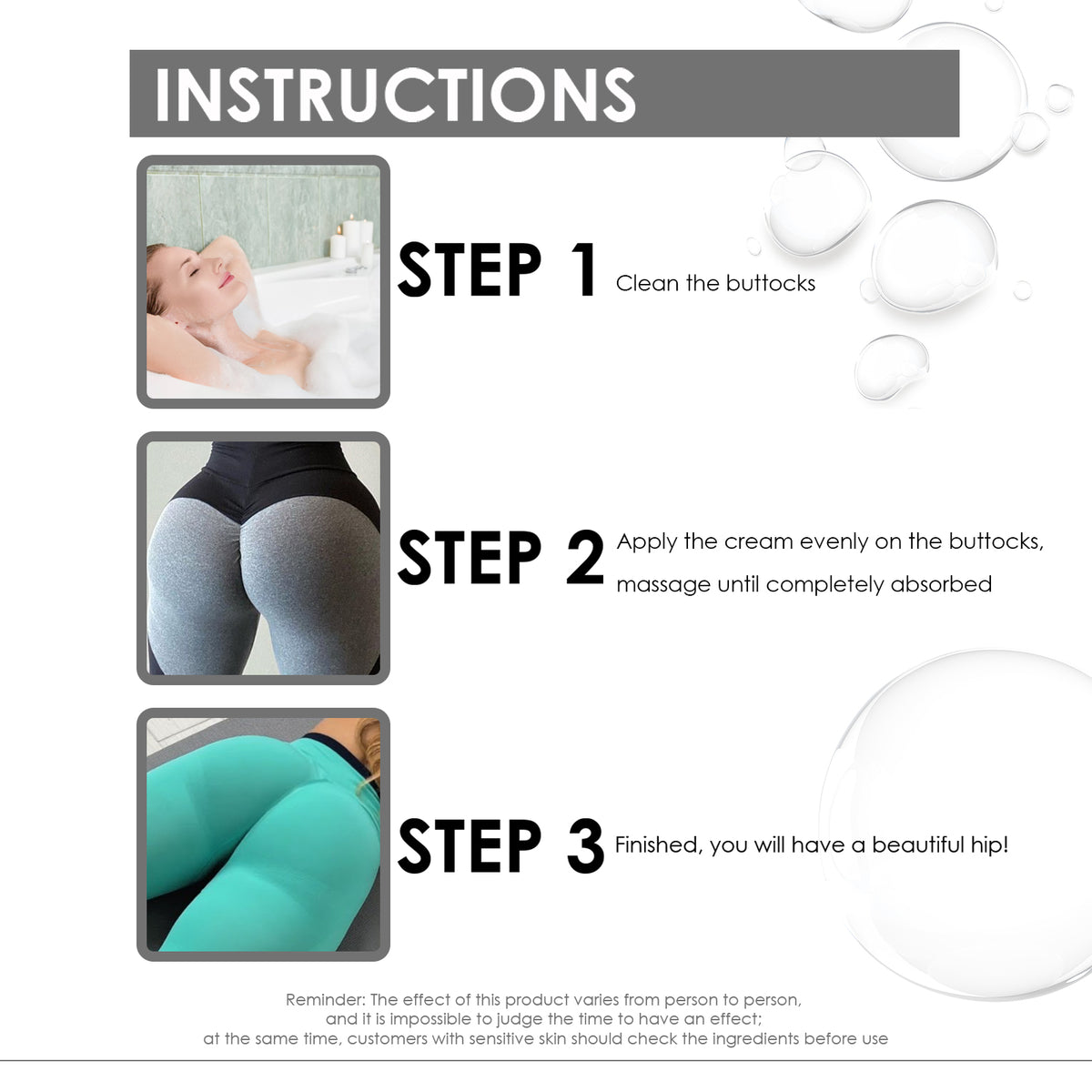 INSTRUCTIONS

STEP 1 Clean the buttocks

STEP 2 Apply the cream evenly on the buttocks, massage until completely absorbed

STEP 3 Finished, you will have a beautiful hip!

Reminder: The effect of this product varies from person to person, and it is impossible to judge the time to have an effect; at the same time, customers with sensitive skin should check the ingredients before use